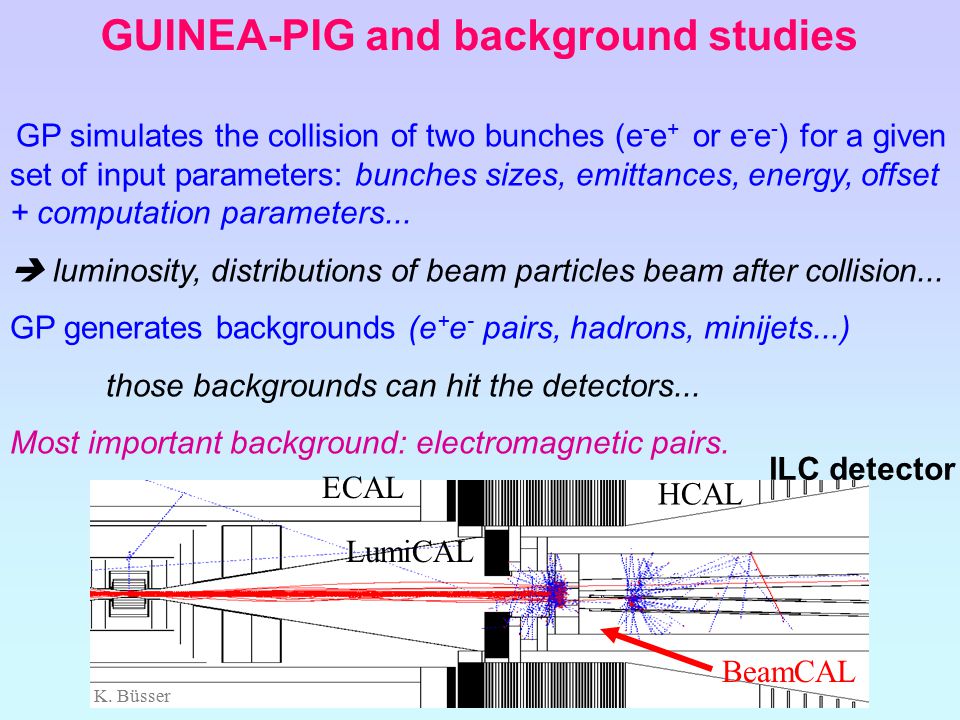 GUINEA-PIG and background studies

GP simulates the collision of two bunches ($e^-e^+$ or $e^-e^-$) for a given set of input parameters: bunches sizes, emittances, energy, offset + computation parameters...

➔ luminosity, distributions of beam particles beam after collision...

GP generates backgrounds ($e^+e^-$ pairs, hadrons, minijets...)

those backgrounds can hit the detectors...

Most important background: electromagnetic pairs.

ILC detector

ECAL

HCAL

LumiCAL

BeamCAL

K. Büsser